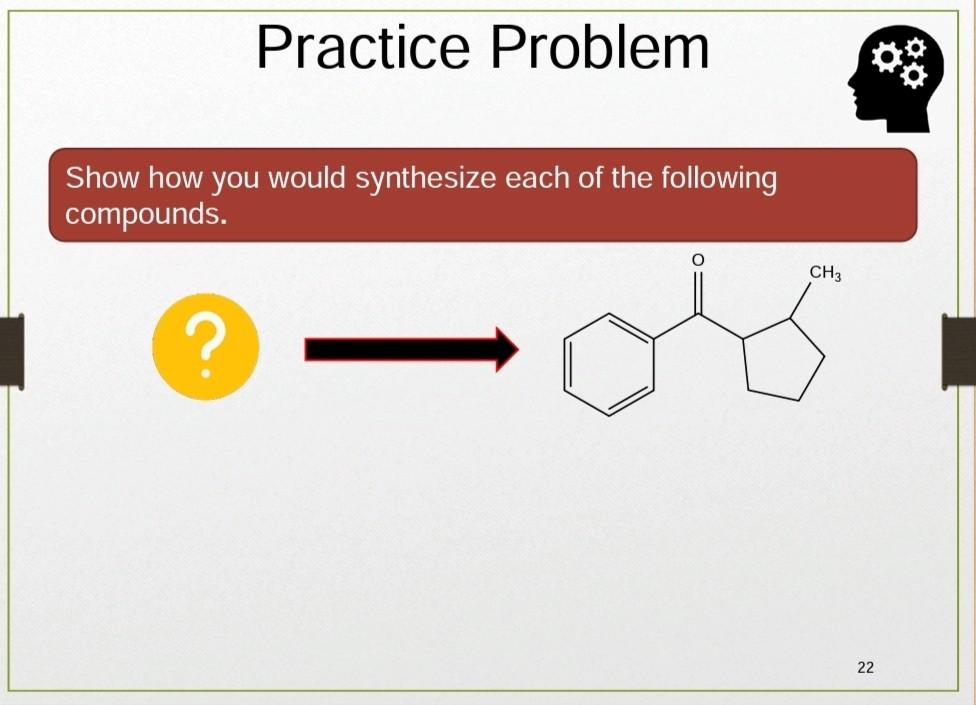 Practice Problem

Show how you would synthesize each of the following compounds.

?

O

$CH_3$

22